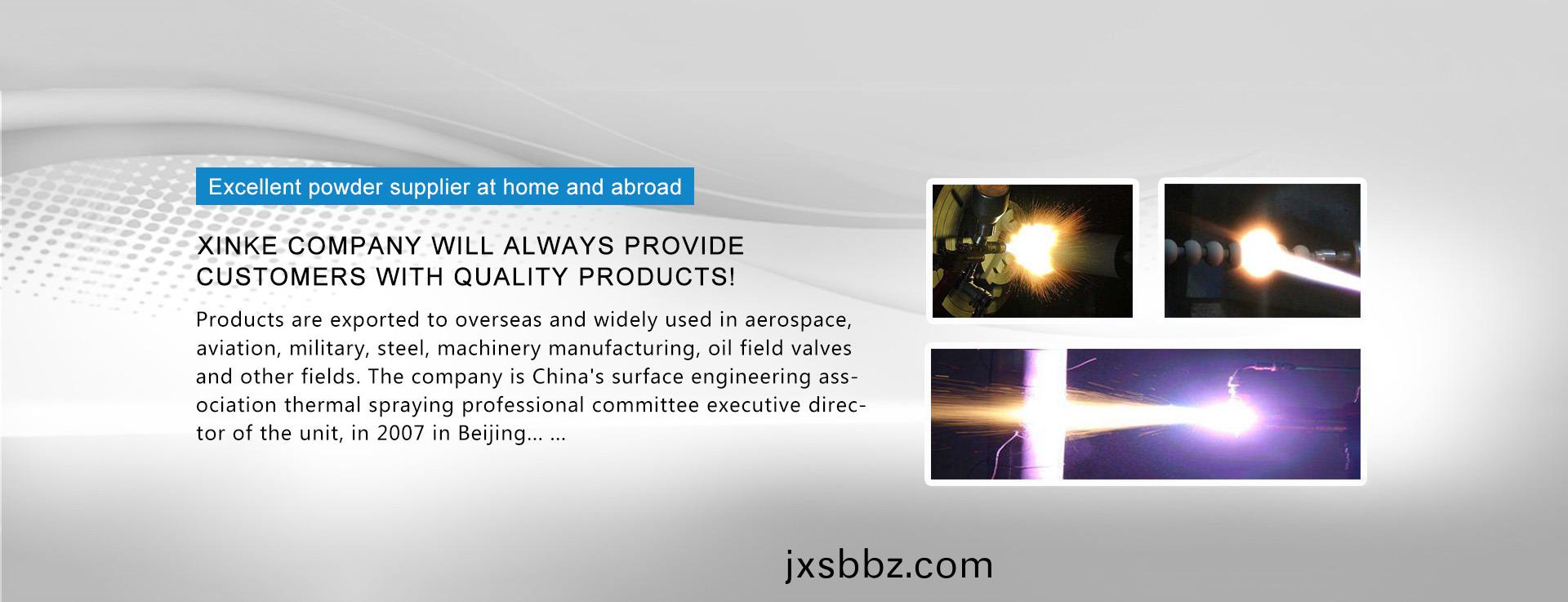 Excellent powder supplier at home and abroad

XINKE COMPANY WILL ALWAYS PROVIDE CUSTOMERS WITH QUALITY PRODUCTS!

Products are exported to overseas and widely used in aerospace, aviation, military, steel, machinery manufacturing, oil field valves and other fields. The company is China's surface engineering association thermal spraying professional committee executive director of the unit, in 2007 in Beijing... ...

jxsbbz.com